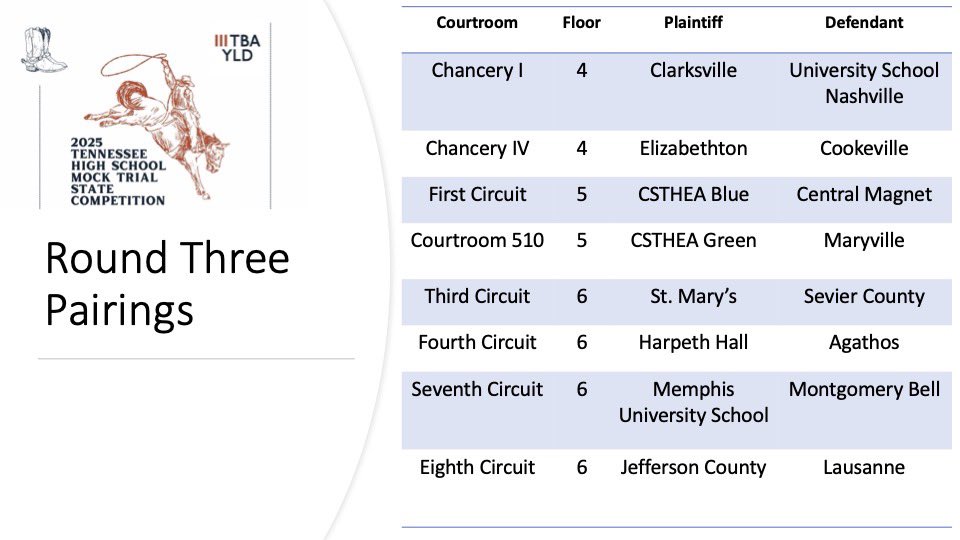 TBA YLD

2025 TENNESSEE HIGH SCHOOL MOCK TRIAL STATE COMPETITION

Round Three Pairings

| Courtroom | Floor | Plaintiff | Defendant |
|---|---|---|---|
| Chancery I | 4 | Clarksville | University School Nashville |
| Chancery IV | 4 | Elizabethton | Cookeville |
| First Circuit | 5 | CSTHEA Blue | Central Magnet |
| Courtroom 510 | 5 | CSTHEA Green | Maryville |
| Third Circuit | 6 | St. Mary's | Sevier County |
| Fourth Circuit | 6 | Harpeth Hall | Agathos |
| Seventh Circuit | 6 | Memphis University School | Montgomery Bell |
| Eighth Circuit | 6 | Jefferson County | Lausanne |